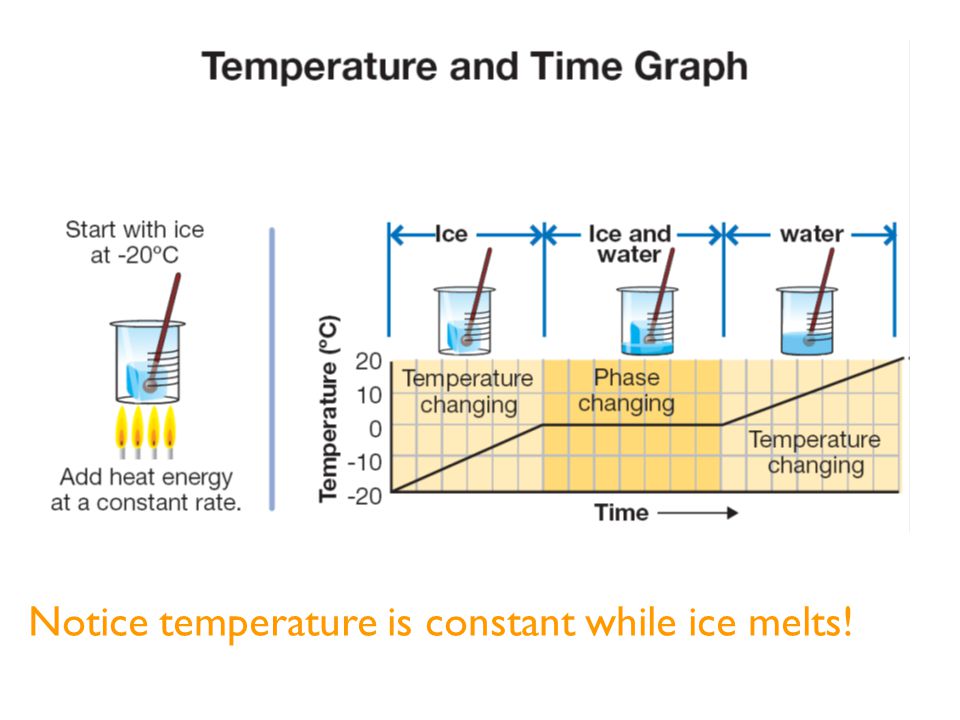 Temperature and Time Graph

Start with ice at -20°C

Add heat energy at a constant rate.

Ice

Ice and water

water

Temperature (°C)

20
10
0
-10
-20

Temperature changing

Phase changing

Temperature changing

Time

Notice temperature is constant while ice melts!